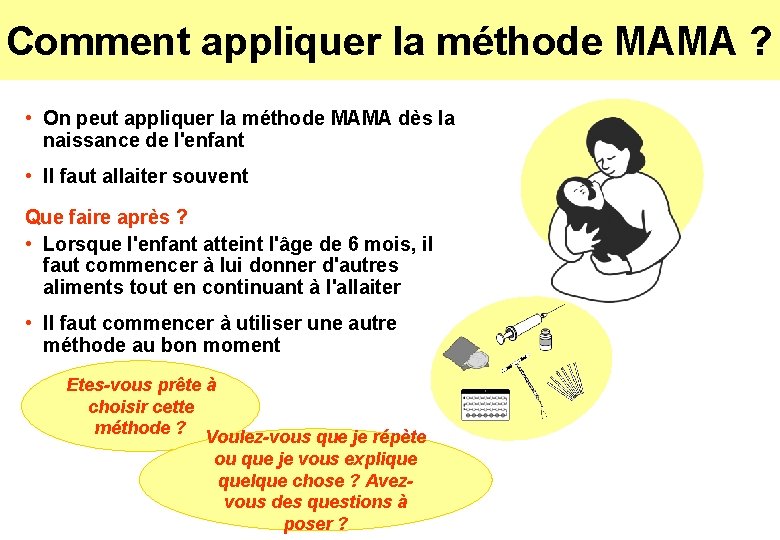 Comment appliquer la méthode MAMA ?

• On peut appliquer la méthode MAMA dès la naissance de l'enfant

• Il faut allaiter souvent

Que faire après ?

• Lorsque l'enfant atteint l'âge de 6 mois, il faut commencer à lui donner d'autres aliments tout en continuant à l'allaiter

• Il faut commencer à utiliser une autre méthode au bon moment

Etes-vous prête à choisir cette méthode ?

Voulez-vous que je répète ou que je vous explique quelque chose ? Avez-vous des questions à poser ?